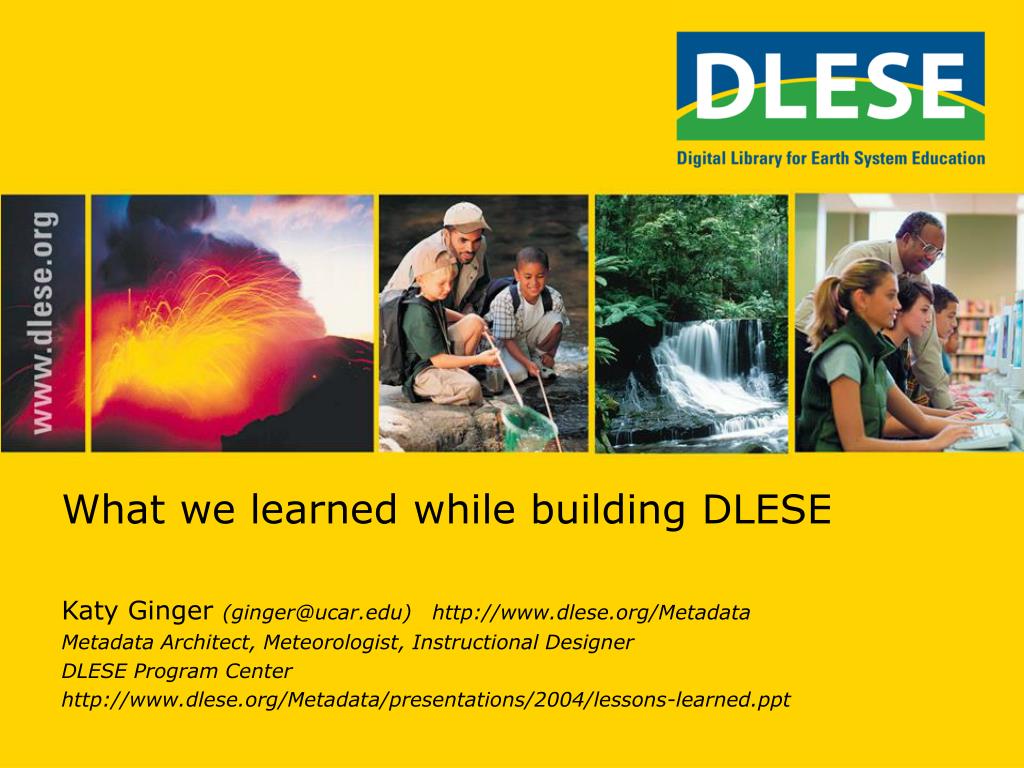 DLESE
Digital Library for Earth System Education

www.dlese.org

What we learned while building DLESE

Katy Ginger (ginger@ucar.edu) http://www.dlese.org/Metadata
Metadata Architect, Meteorologist, Instructional Designer
DLESE Program Center
http://www.dlese.org/Metadata/presentations/2004/lessons-learned.ppt